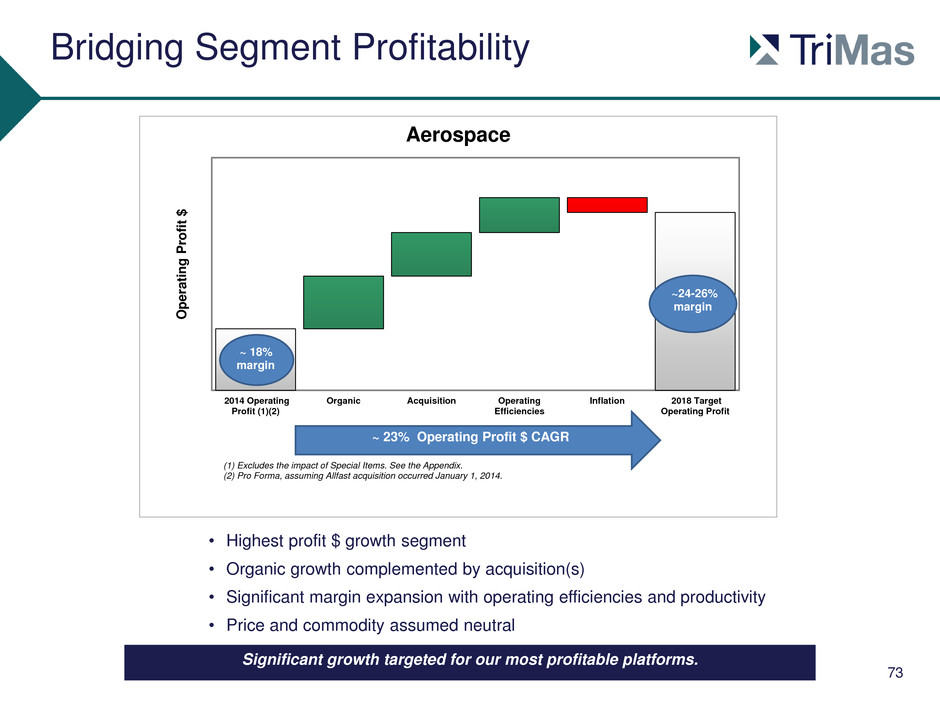 Bridging Segment Profitability

TriMas

Aerospace

Operating Profit $

~ 18% margin

~24-26% margin

2014 Operating Profit (1)(2)

Organic

Acquisition

Operating Efficiencies

Inflation

2018 Target Operating Profit

~ 23% Operating Profit $ CAGR

(1) Excludes the impact of Special Items. See the Appendix.
(2) Pro Forma, assuming Allfast acquisition occurred January 1, 2014.

• Highest profit $ growth segment
• Organic growth complemented by acquisition(s)
• Significant margin expansion with operating efficiencies and productivity
• Price and commodity assumed neutral

Significant growth targeted for our most profitable platforms.

73